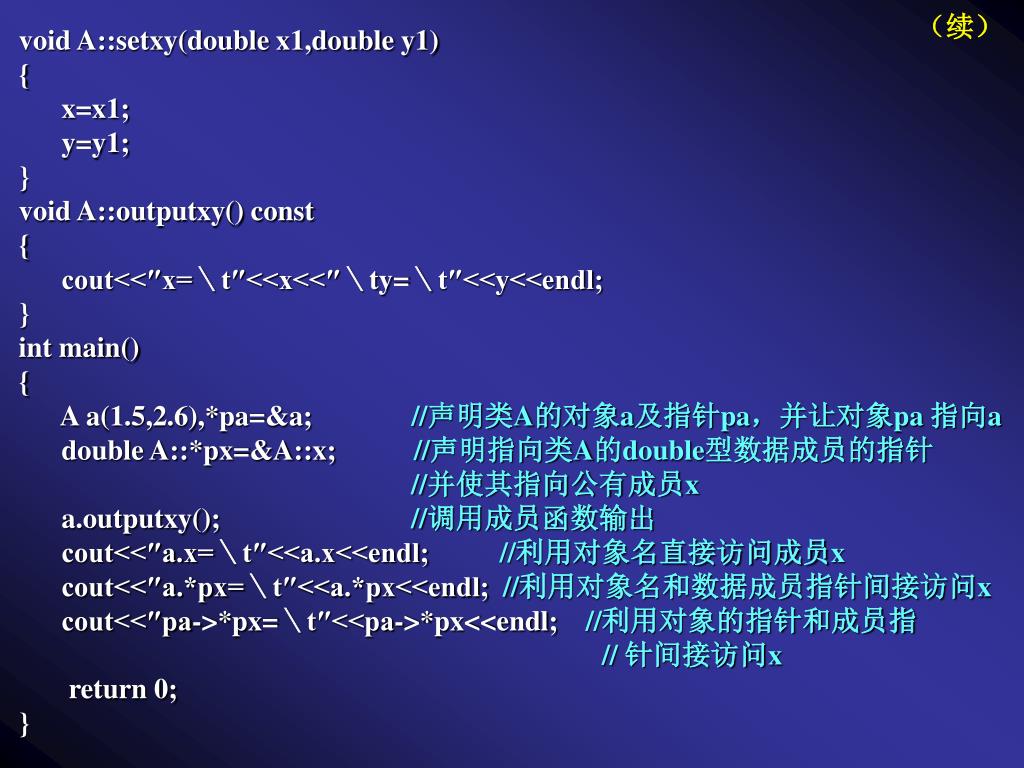 （续）

void A::setxy(double x1,double y1)
{
x=x1;
y=y1;
}
void A::outputxy() const
{
cout<<″x=＼t″<<x<<″＼ty=＼t″<<y<<endl;
}
int main()
{
A a(1.5,2.6),*pa=&a; //声明类A的对象a及指针pa，并让对象pa 指向a
double A::*px=&A::x; //声明指向类A的double型数据成员的指针
//并使其指向公有成员x
a.outputxy(); //调用成员函数输出
cout<<″a.x=＼t″<<a.x<<endl; //利用对象名直接访问成员x
cout<<″a.*px=＼t″<<a.*px<<endl; //利用对象名和数据成员指针间接访问x
cout<<″pa->*px=＼t″<<pa->*px<<endl; //利用对象的指针和成员指
// 针间接访问x
return 0;
}